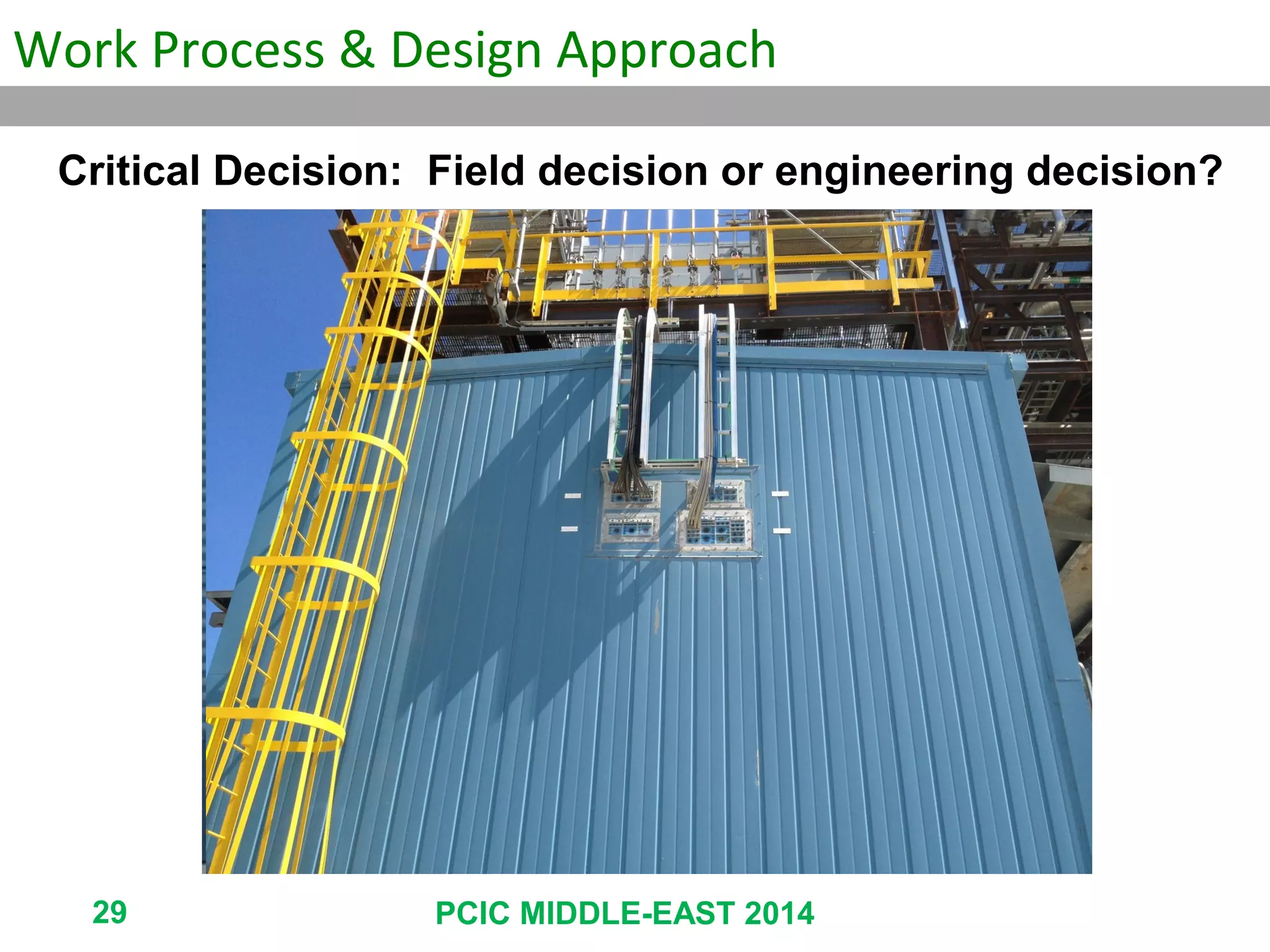 Work Process & Design Approach

Critical Decision:  Field decision or engineering decision?

29

PCIC MIDDLE-EAST 2014